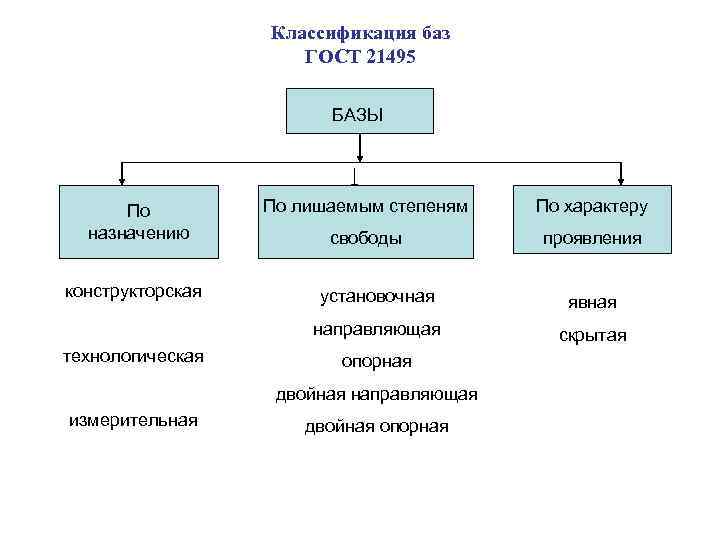 Классификация баз
ГОСТ 21495

БАЗЫ

По назначению

По лишаемым степеням свободы

По характеру проявления

конструкторская

технологическая

измерительная

установочная

направляющая

опорная

двойная направляющая

двойная опорная

явная

скрытая